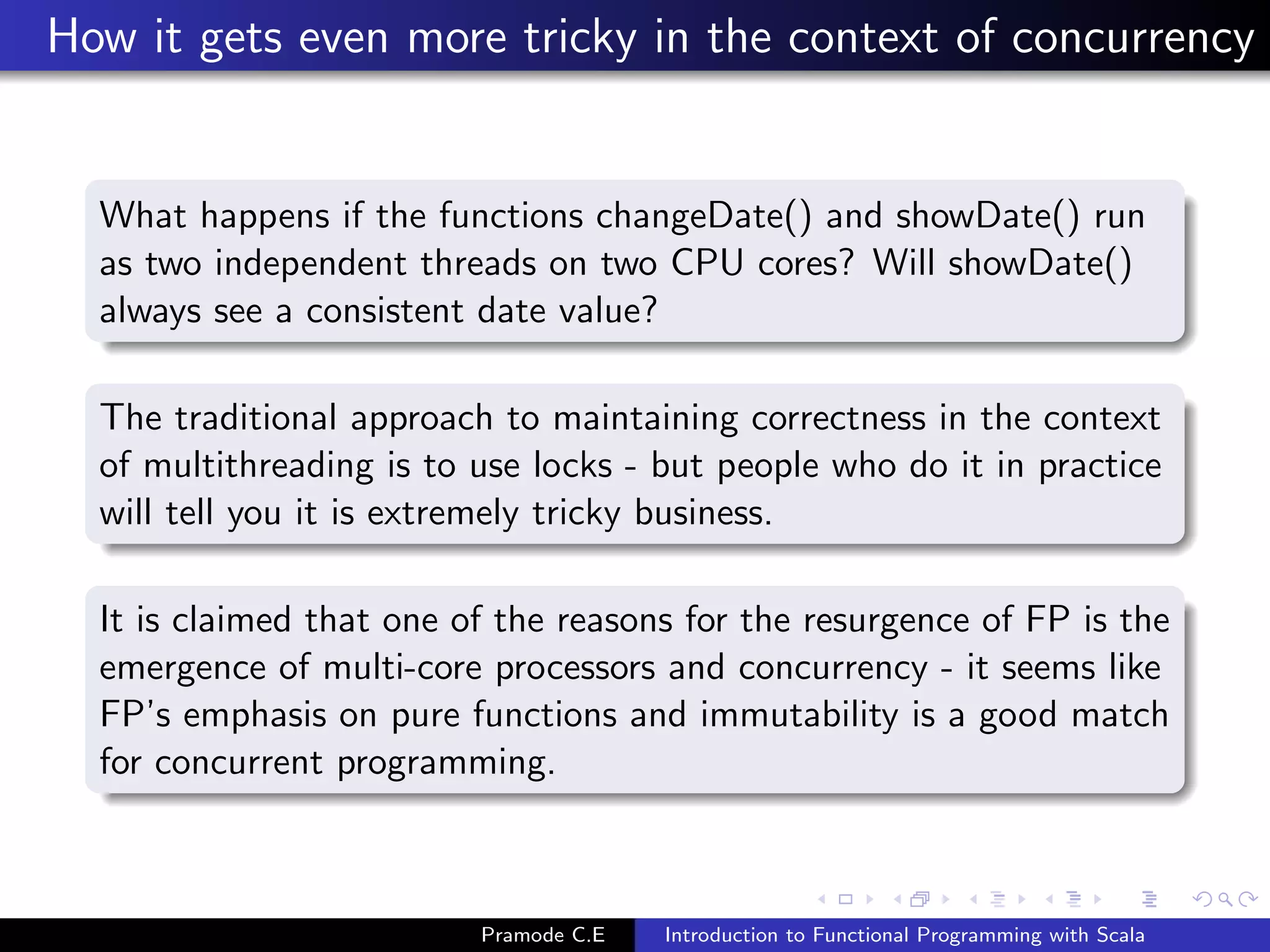 How it gets even more tricky in the context of concurrency

What happens if the functions changeDate() and showDate() run as two independent threads on two CPU cores? Will showDate() always see a consistent date value?

The traditional approach to maintaining correctness in the context of multithreading is to use locks - but people who do it in practice will tell you it is extremely tricky business.

It is claimed that one of the reasons for the resurgence of FP is the emergence of multi-core processors and concurrency - it seems like FP's emphasis on pure functions and immutability is a good match for concurrent programming.

Pramode C.E Introduction to Functional Programming with Scala